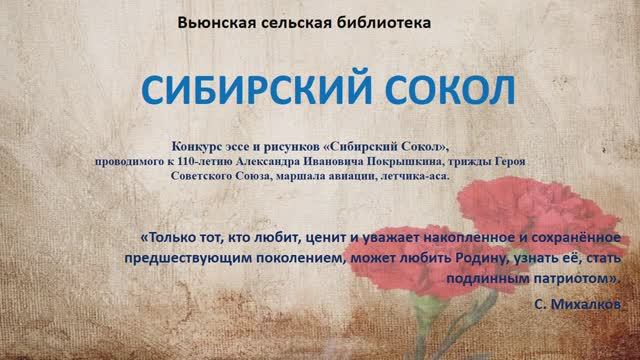 Вьюнская сельская библиотека

СИБИРСКИЙ СОКОЛ

Конкурс эссе и рисунков «Сибирский Сокол», проводимого к 110-летию Александра Ивановича Покрышкина, трижды Героя Советского Союза, маршала авиации, летчика-аса.

«Только тот, кто любит, ценит и уважает накопленное и сохранённое предшествующим поколением, может любить Родину, узнать её, стать подлинным патриотом».

С. Михалков